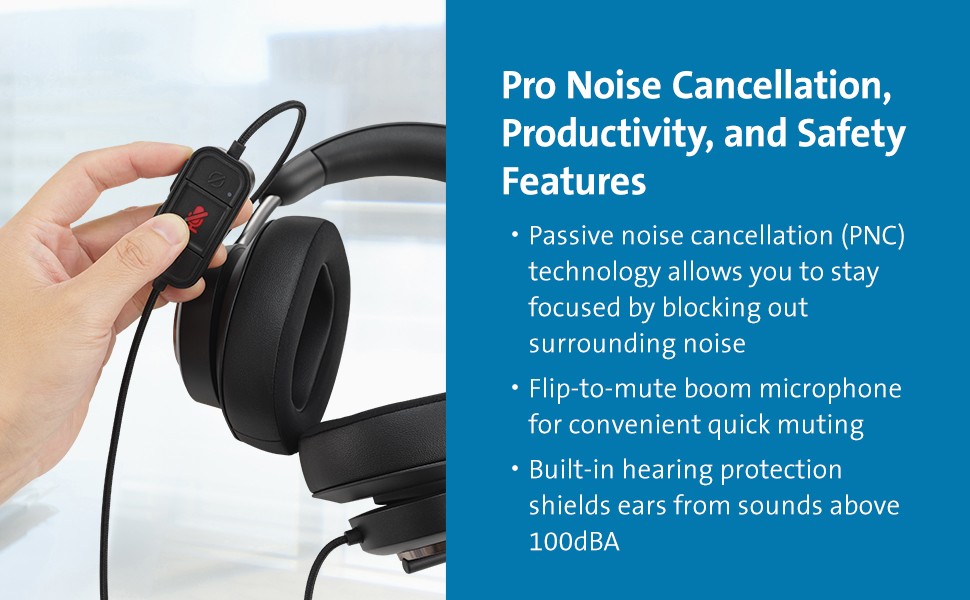 Pro Noise Cancellation, Productivity, and Safety Features

• Passive noise cancellation (PNC) technology allows you to stay focused by blocking out surrounding noise

• Flip-to-mute boom microphone for convenient quick muting

• Built-in hearing protection shields ears from sounds above 100dBA